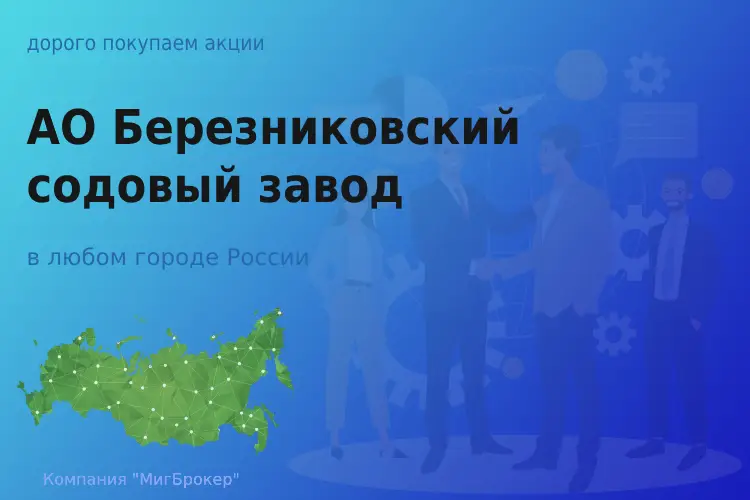 дорого покупаем акции

АО Березниковский содовый завод

в любом городе России

Компания "МигБрокер"